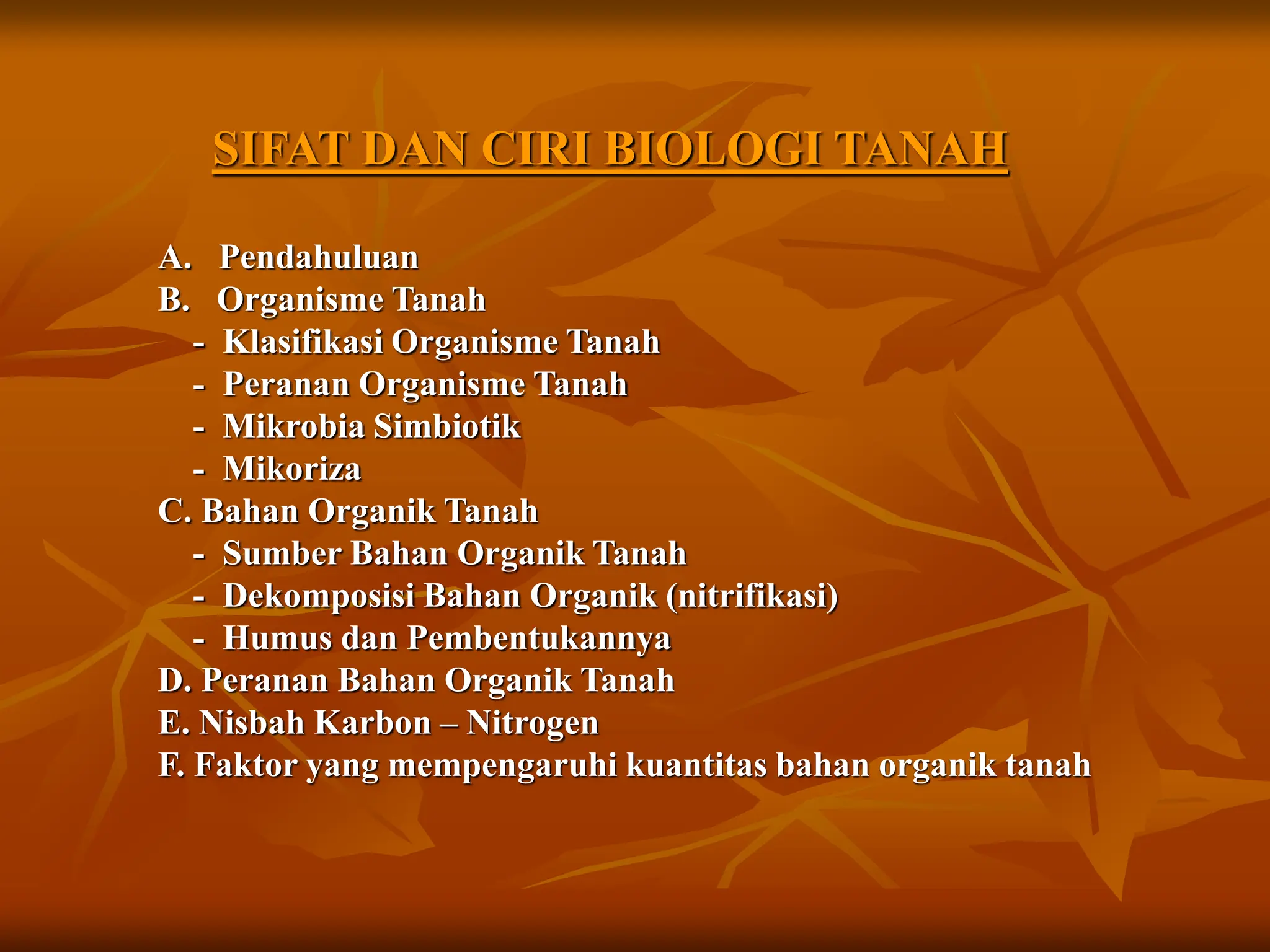 SIFAT DAN CIRI BIOLOGI TANAH

A. Pendahuluan
B. Organisme Tanah
- Klasifikasi Organisme Tanah
- Peranan Organisme Tanah
- Mikrobia Simbiotik
- Mikoriza
C. Bahan Organik Tanah
- Sumber Bahan Organik Tanah
- Dekomposisi Bahan Organik (nitrifikasi)
- Humus dan Pembentukannya
D. Peranan Bahan Organik Tanah
E. Nisbah Karbon – Nitrogen
F. Faktor yang mempengaruhi kuantitas bahan organik tanah